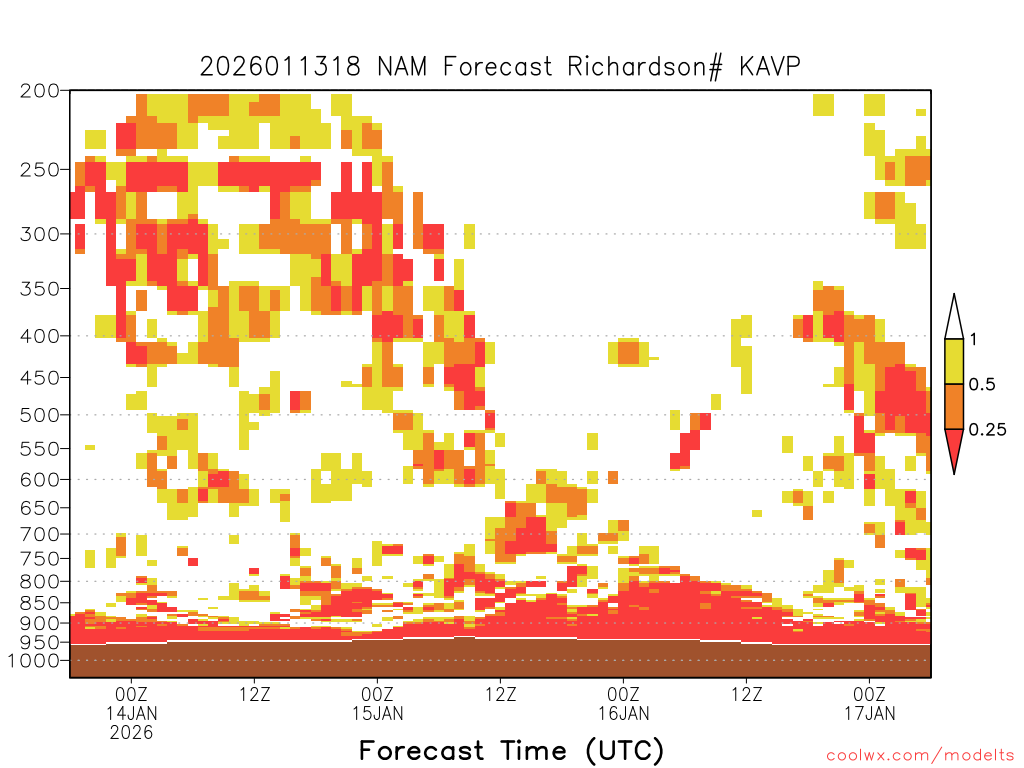 2026011318 NAM Forecast Richardson# KAVP

200
250
300
350
400
450
500
550
600
650
700
750
800
850
900
950
1000

1
0.5
0.25

00Z
14JAN
2026

12Z

00Z
15JAN

12Z

00Z
16JAN

12Z

00Z
17JAN

Forecast Time (UTC)

coolwx.com/modelts